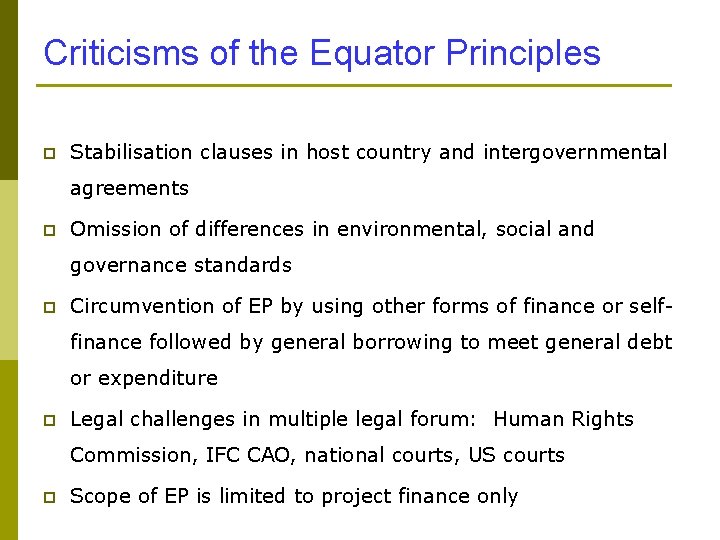 Criticisms of the Equator Principles

- Stabilisation clauses in host country and intergovernmental agreements
- Omission of differences in environmental, social and governance standards
- Circumvention of EP by using other forms of finance or self-finance followed by general borrowing to meet general debt or expenditure
- Legal challenges in multiple legal forum: Human Rights Commission, IFC CAO, national courts, US courts
- Scope of EP is limited to project finance only